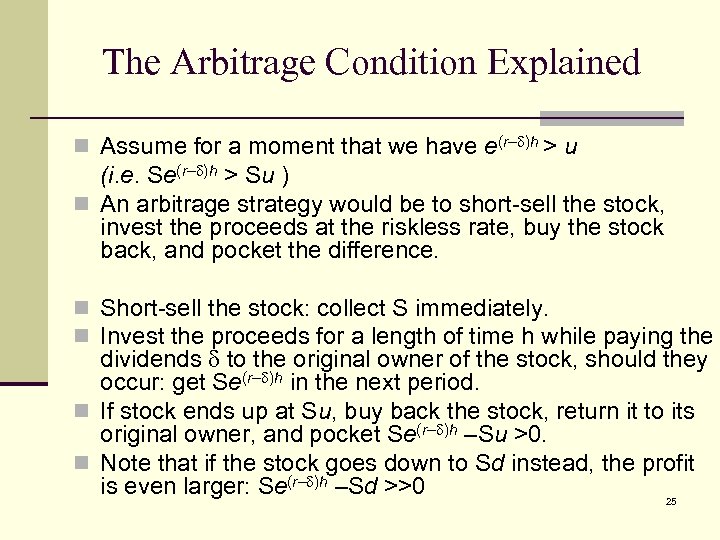 The Arbitrage Condition Explained

Assume for a moment that we have $e^{(r-\delta)h} > u$ (i.e. $Se^{(r-\delta)h} > Su$ )

An arbitrage strategy would be to short-sell the stock, invest the proceeds at the riskless rate, buy the stock back, and pocket the difference.

Short-sell the stock: collect S immediately.

Invest the proceeds for a length of time h while paying the dividends $\delta$ to the original owner of the stock, should they occur: get $Se^{(r-\delta)h}$ in the next period.

If stock ends up at $Su$, buy back the stock, return it to its original owner, and pocket $Se^{(r-\delta)h} - Su > 0$.

Note that if the stock goes down to $Sd$ instead, the profit is even larger: $Se^{(r-\delta)h} - Sd >> 0$

25